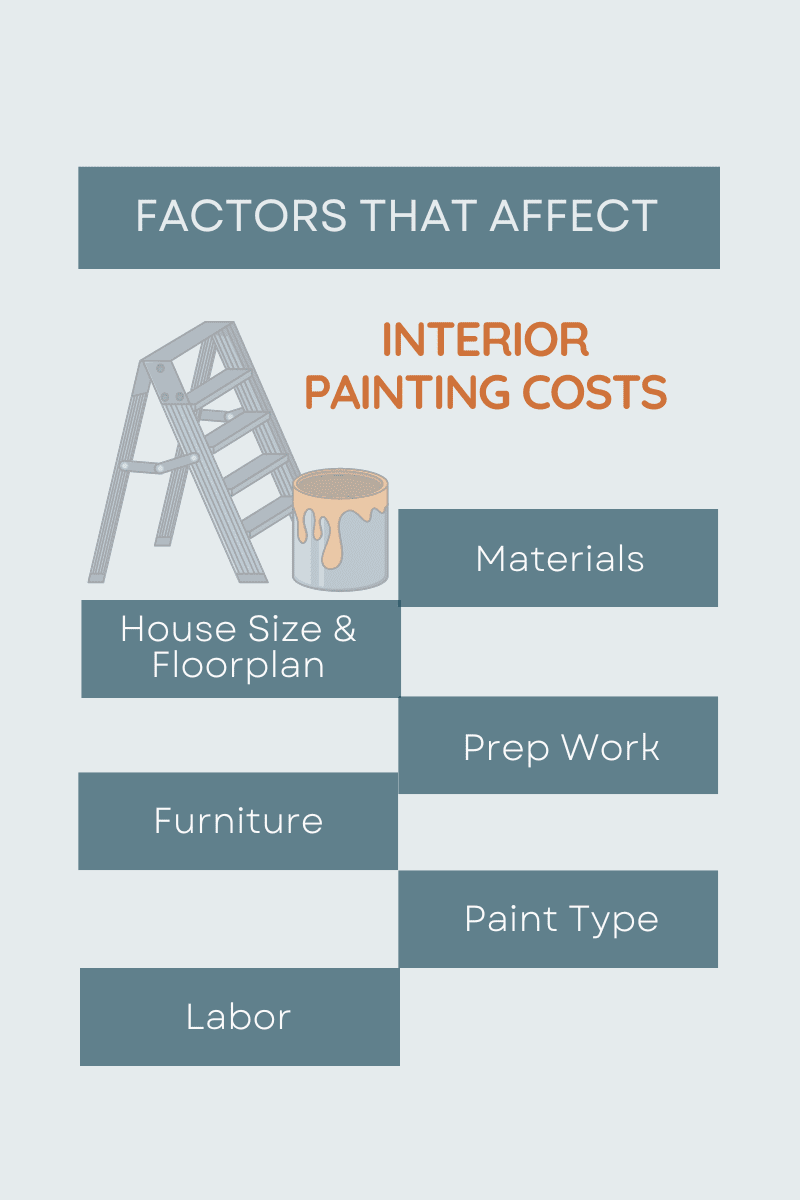 FACTORS THAT AFFECT

INTERIOR PAINTING COSTS

Materials

House Size & Floorplan

Prep Work

Furniture

Paint Type

Labor